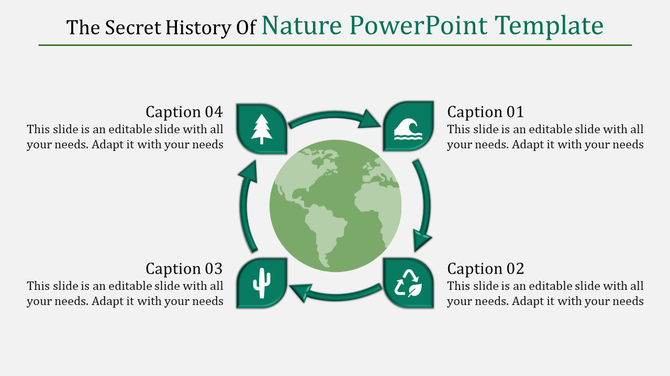 The Secret History Of Nature PowerPoint Template

Caption 04
This slide is an editable slide with all your needs. Adapt it with your needs

Caption 01
This slide is an editable slide with all your needs. Adapt it with your needs

Caption 03
This slide is an editable slide with all your needs. Adapt it with your needs

Caption 02
This slide is an editable slide with all your needs. Adapt it with your needs